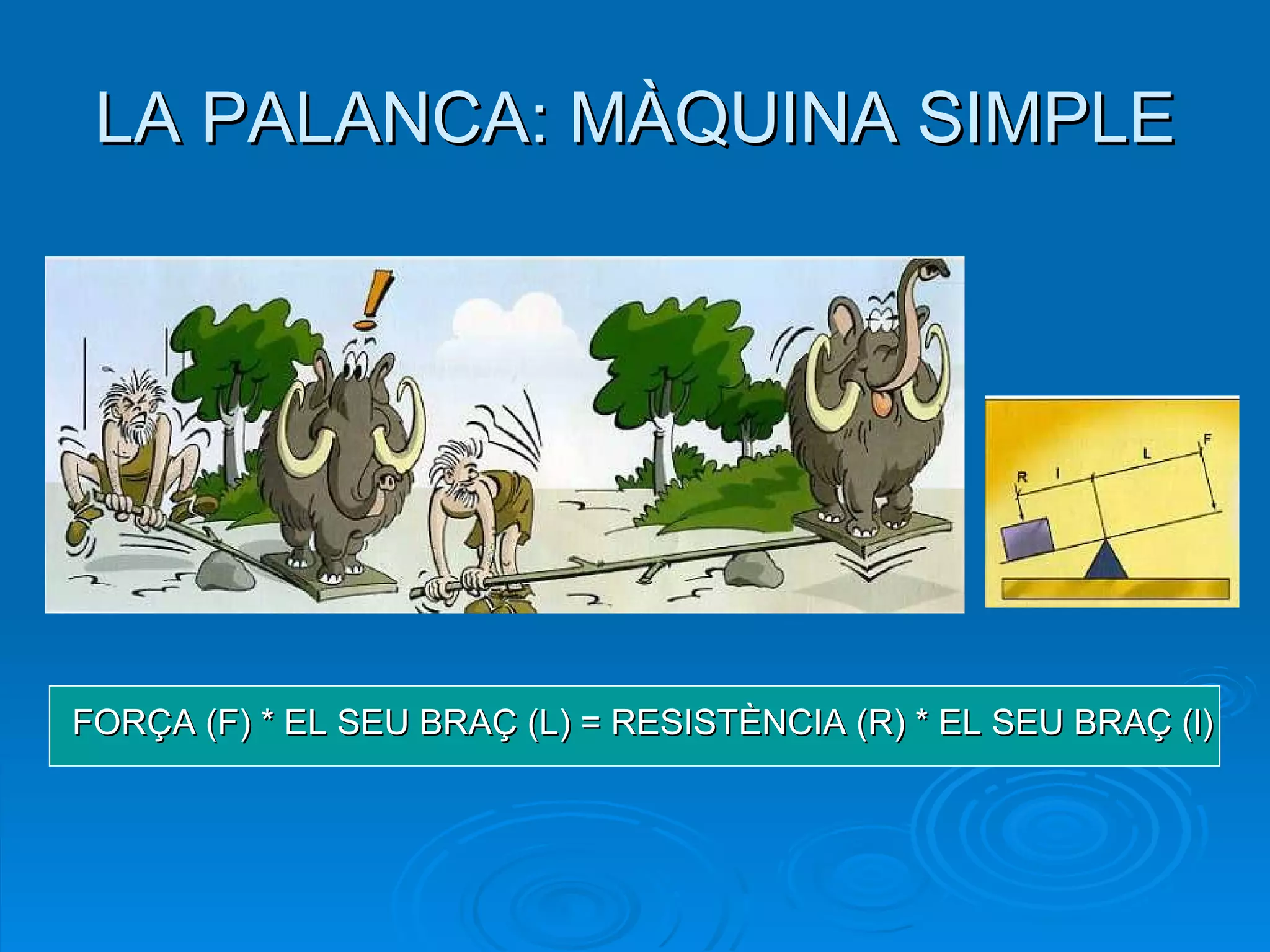 LA PALANCA: MÀQUINA SIMPLE

!

R l L F

FORÇA (F) * EL SEU BRAÇ (L) = RESISTÈNCIA (R) * EL SEU BRAÇ (l)